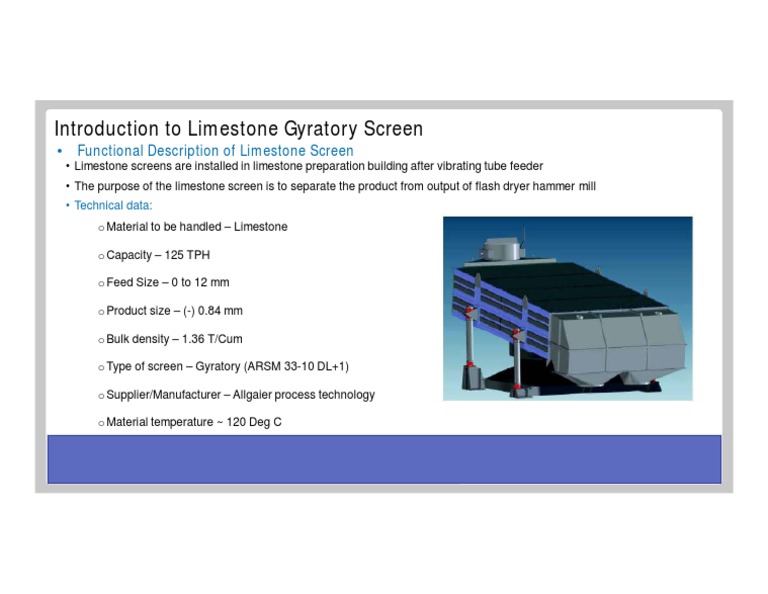 Introduction to Limestone Gyratory Screen

• Functional Description of Limestone Screen

• Limestone screens are installed in limestone preparation building after vibrating tube feeder

• The purpose of the limestone screen is to separate the product from output of flash dryer hammer mill

• Technical data:

o Material to be handled – Limestone

o Capacity – 125 TPH

o Feed Size – 0 to 12 mm

o Product size – (-) 0.84 mm

o Bulk density – 1.36 T/Cum

o Type of screen – Gyratory (ARSM 33-10 DL+1)

o Supplier/Manufacturer – Allgaier process technology

o Material temperature ~ 120 Deg C